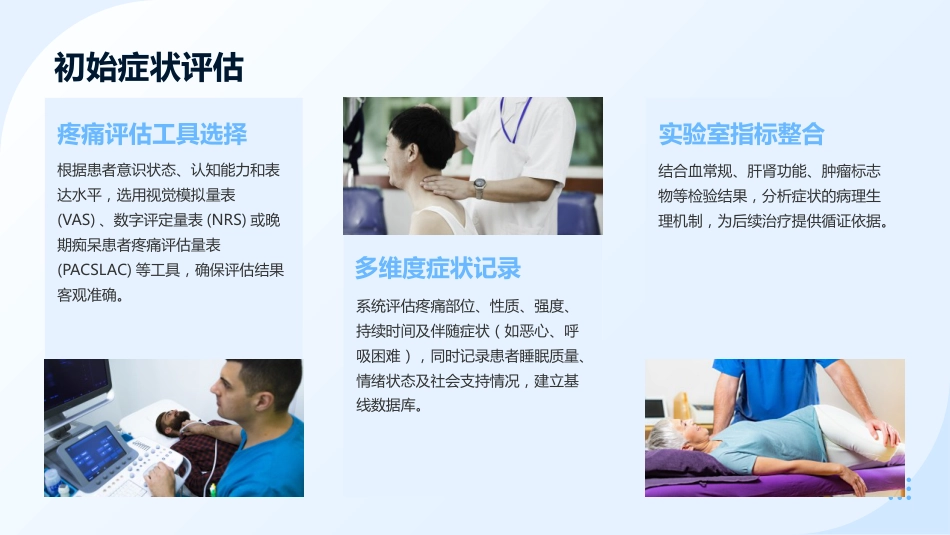 初始症状评估

疼痛评估工具选择

根据患者意识状态、认知能力和表达水平，选用视觉模拟量表 (VAS) 、数字评定量表 (NRS) 或晚期痴呆患者疼痛评估量表 (PACSLAC) 等工具，确保评估结果客观准确。

多维度症状记录

系统评估疼痛部位、性质、强度、持续时间及伴随症状（如恶心、呼吸困难），同时记录患者睡眠质量、情绪状态及社会支持情况，建立基线数据库。

实验室指标整合

结合血常规、肝肾功能、肿瘤标志物等检验结果，分析症状的病理生理机制，为后续治疗提供循证依据。